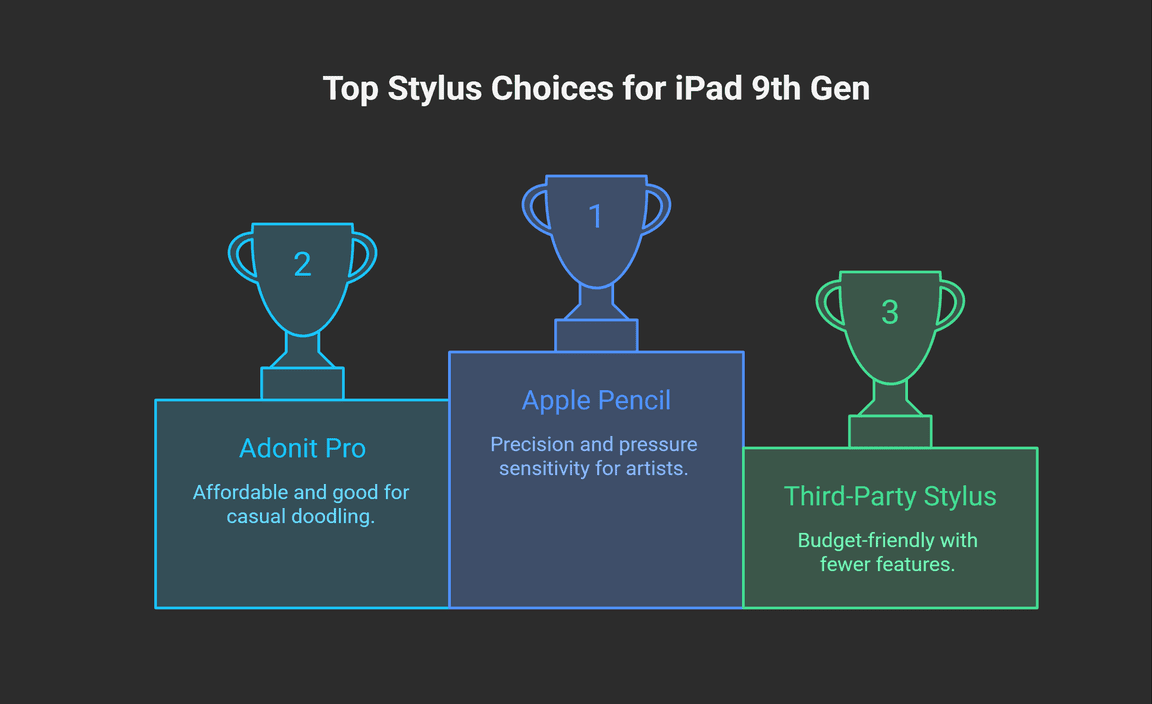 Top Stylus Choices for iPad 9th Gen

2

Adonit Pro

Affordable and good for casual doodling.

1

Apple Pencil

Precision and pressure sensitivity for artists.

3

Third-Party Stylus

Budget-friendly with fewer features.